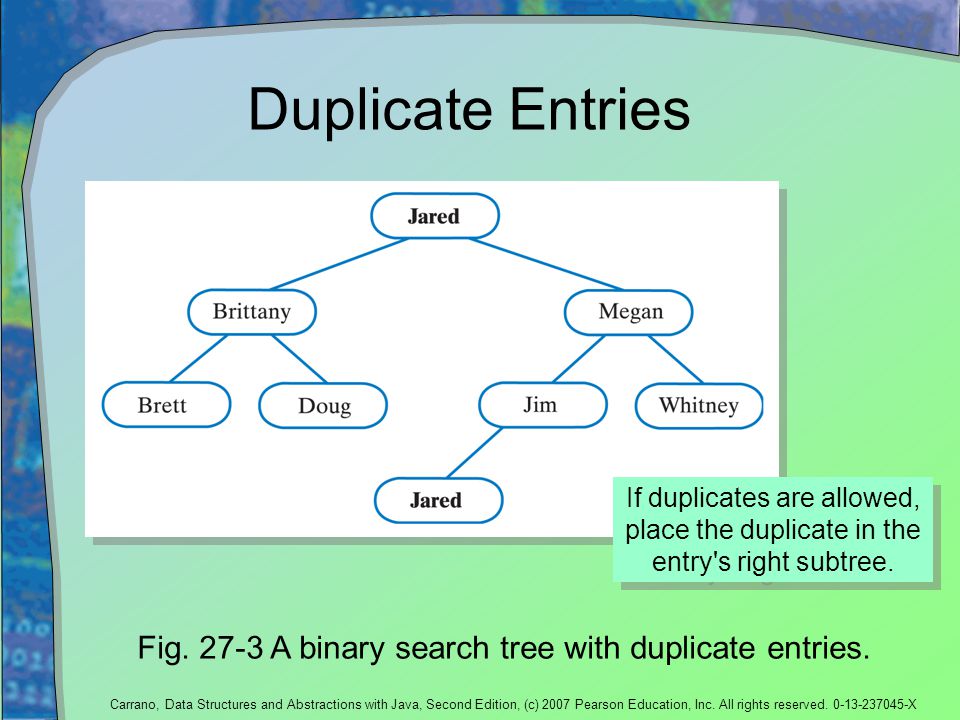 Duplicate Entries

Jared

Brittany

Megan

Brett

Doug

Jim

Whitney

Jared

If duplicates are allowed, place the duplicate in the entry's right subtree.

Fig. 27-3 A binary search tree with duplicate entries.

Carrano, Data Structures and Abstractions with Java, Second Edition, (c) 2007 Pearson Education, Inc. All rights reserved. 0-13-237045-X